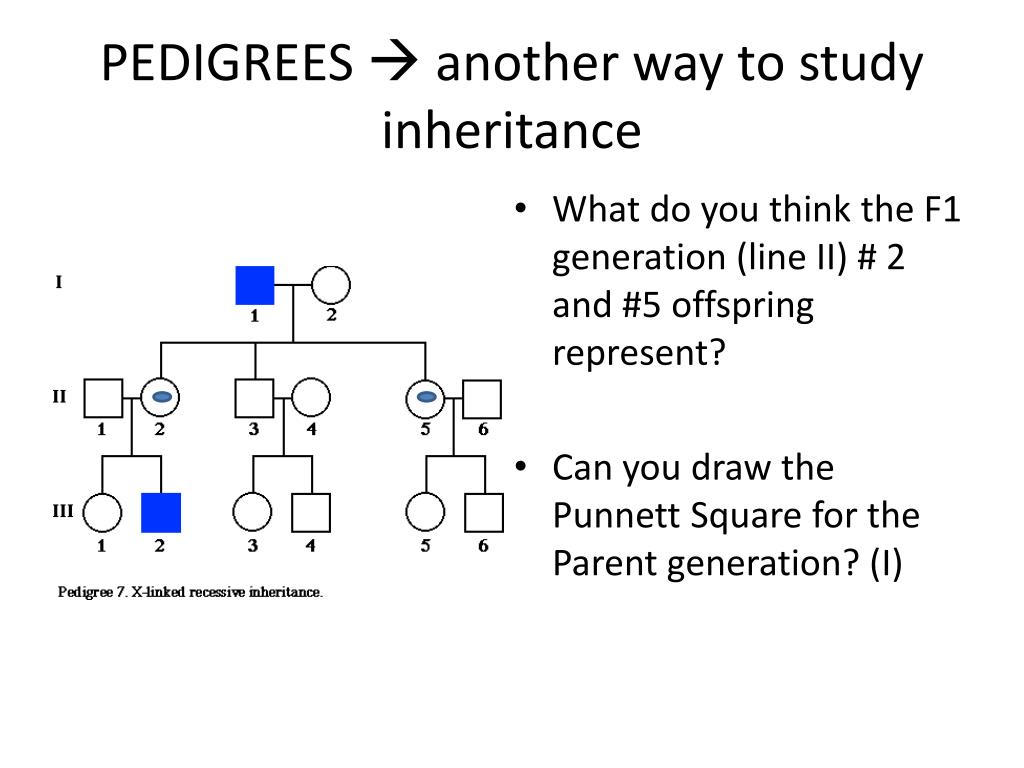 PEDIGREES → another way to study inheritance

I
1 2
II
1 2 3 4 5 6
III
1 2 3 4 5 6
Pedigree 7. X-linked recessive inheritance.

• What do you think the F1 generation (line II) # 2 and #5 offspring represent?

• Can you draw the Punnett Square for the Parent generation? (I)